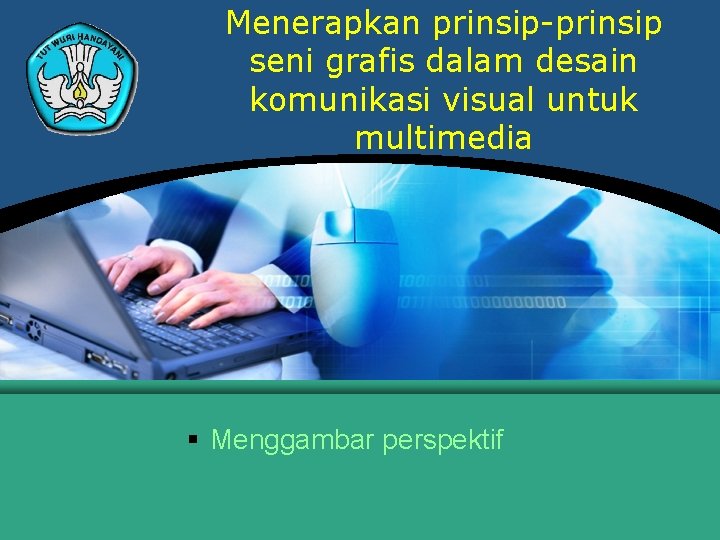 TUT WURI HANDAYANI

Menerapkan prinsip-prinsip seni grafis dalam desain komunikasi visual untuk multimedia

▪ Menggambar perspektif